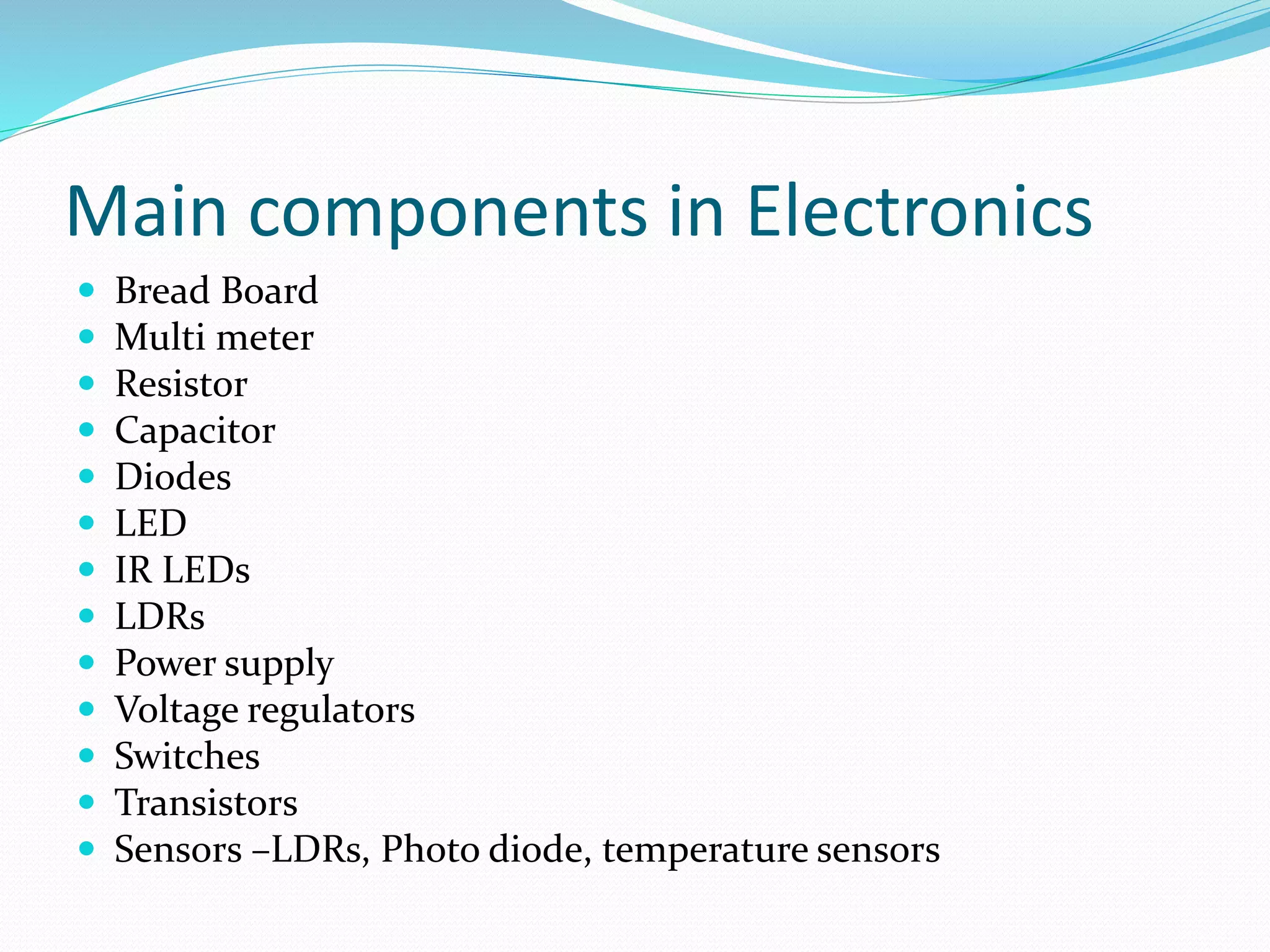 Main components in Electronics

- Bread Board
- Multi meter
- Resistor
- Capacitor
- Diodes
- LED
- IR LEDs
- LDRs
- Power supply
- Voltage regulators
- Switches
- Transistors
- Sensors –LDRs, Photo diode, temperature sensors